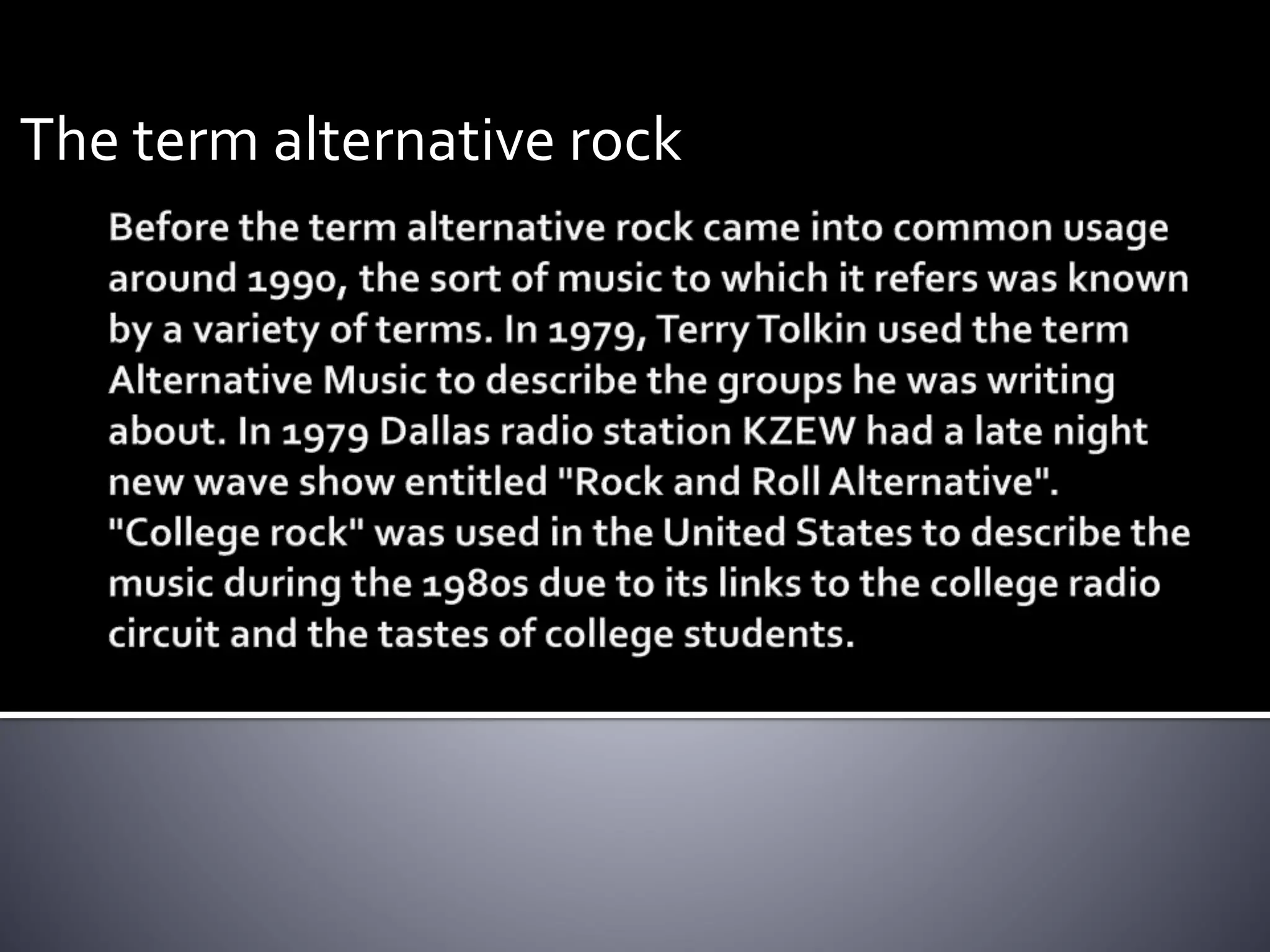 The term alternative rock

Before the term alternative rock came into common usage around 1990, the sort of music to which it refers was known by a variety of terms. In 1979, Terry Tolkin used the term Alternative Music to describe the groups he was writing about. In 1979 Dallas radio station KZEW had a late night new wave show entitled "Rock and Roll Alternative". "College rock" was used in the United States to describe the music during the 1980s due to its links to the college radio circuit and the tastes of college students.